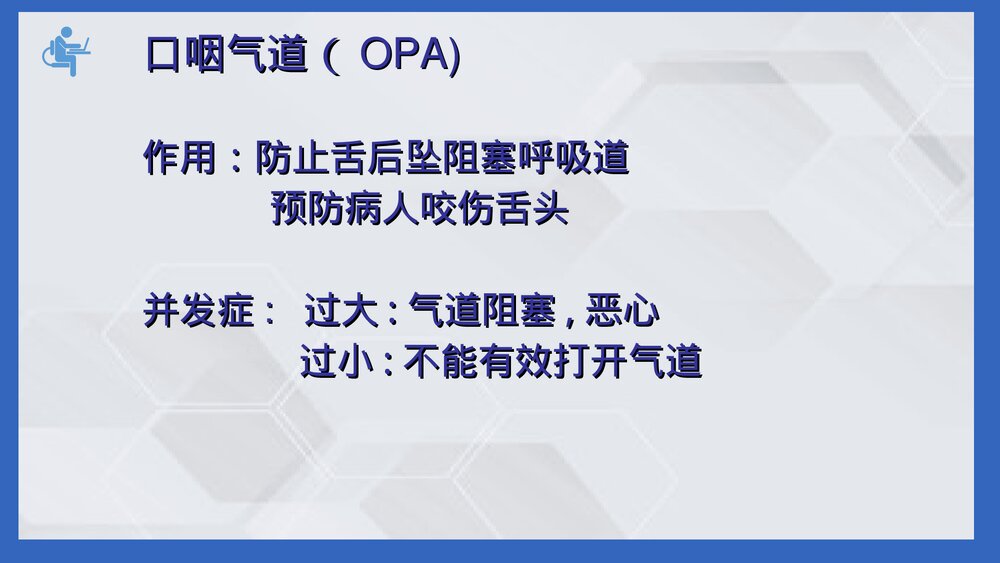 口咽气道（ OPA)

作用：防止舌后坠阻塞呼吸道
预防病人咬伤舌头

并发症： 过大：气道阻塞，恶心
过小：不能有效打开气道